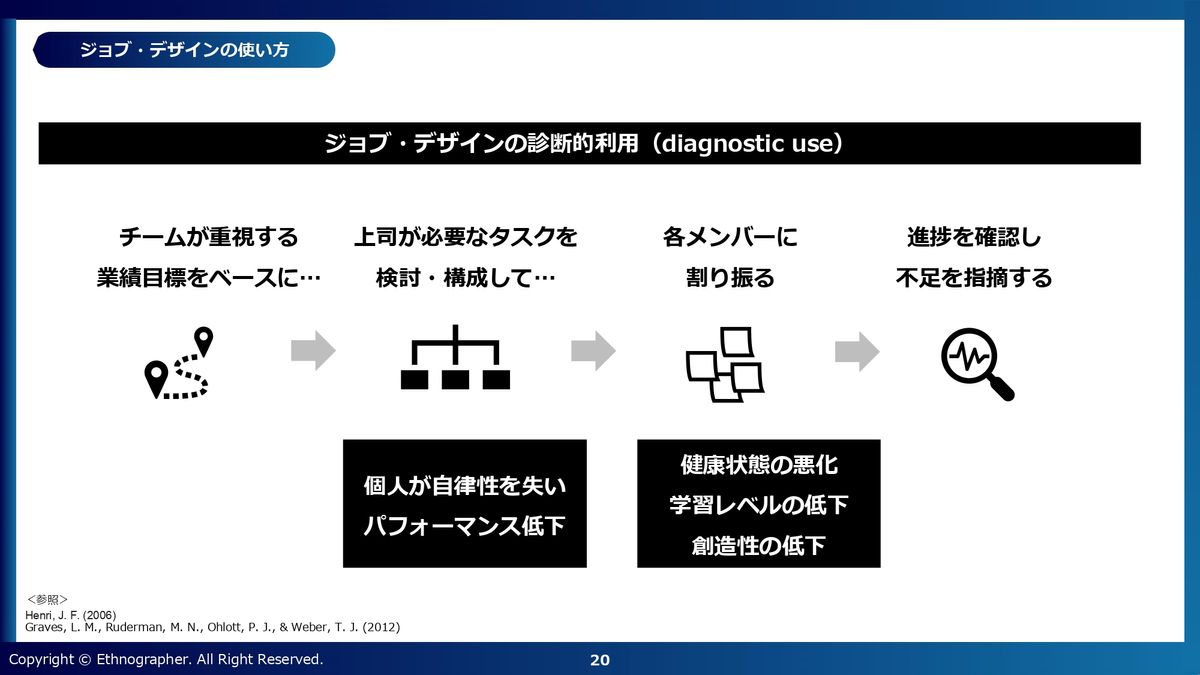 ジョブ・デザインの使い方

ジョブ・デザインの診断的利用（diagnostic use）

チームが重視する
業績目標をベースに…

上司が必要なタスクを
検討・構成して…

各メンバーに
割り振る

進捗を確認し
不足を指摘する

個人が自律性を失い
パフォーマンス低下

健康状態の悪化
学習レベルの低下
創造性の低下

＜参照＞
Henri, J. F. (2006)
Graves, L. M., Ruderman, M. N., Ohlott, P. J., & Weber, T. J. (2012)

Copyright © Ethnographer. All Right Reserved.

20